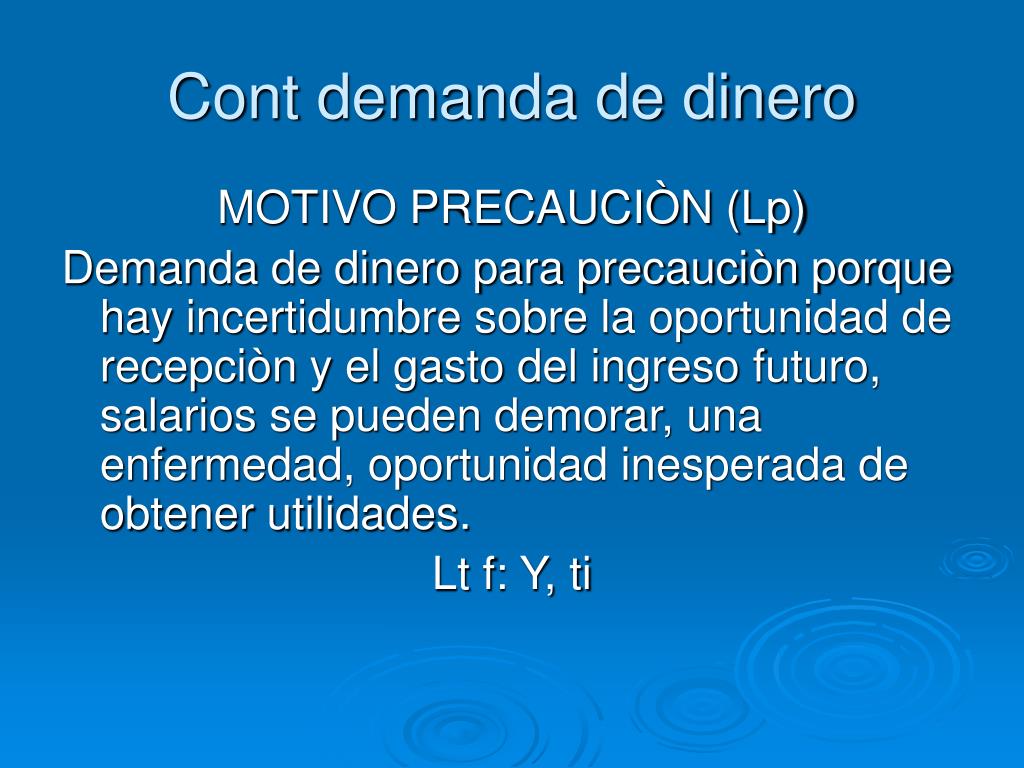 Cont demanda de dinero

MOTIVO PRECAUCIÒN (Lp)

Demanda de dinero para precauciòn porque hay incertidumbre sobre la oportunidad de recepciòn y el gasto del ingreso futuro, salarios se pueden demorar, una enfermedad, oportunidad inesperada de obtener utilidades.

Lt f: Y, ti